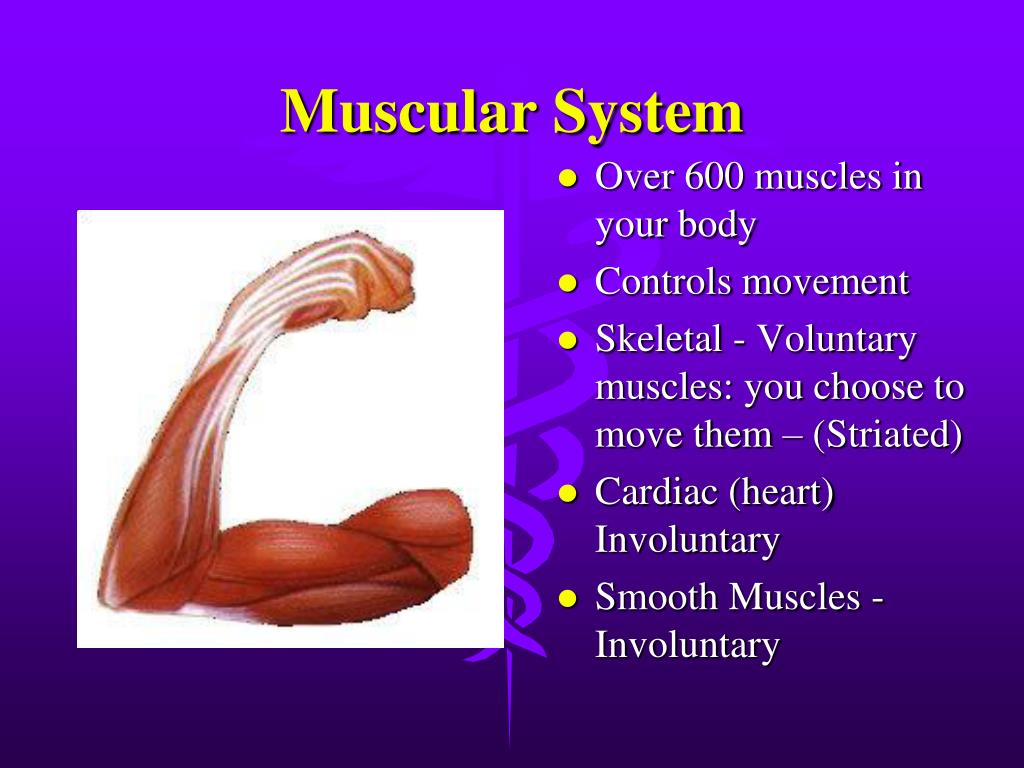 Muscular System

- Over 600 muscles in your body
- Controls movement
- Skeletal - Voluntary muscles: you choose to move them – (Striated)
- Cardiac (heart) Involuntary
- Smooth Muscles - Involuntary